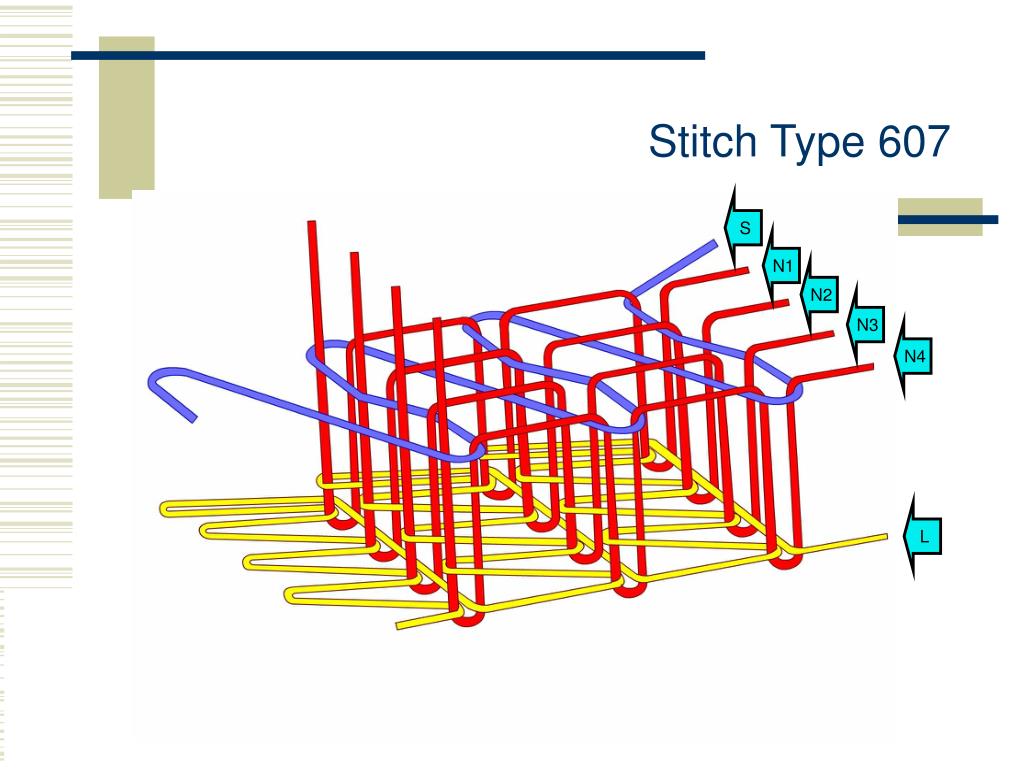 Stitch Type 607

S
N1
N2
N3
N4
L